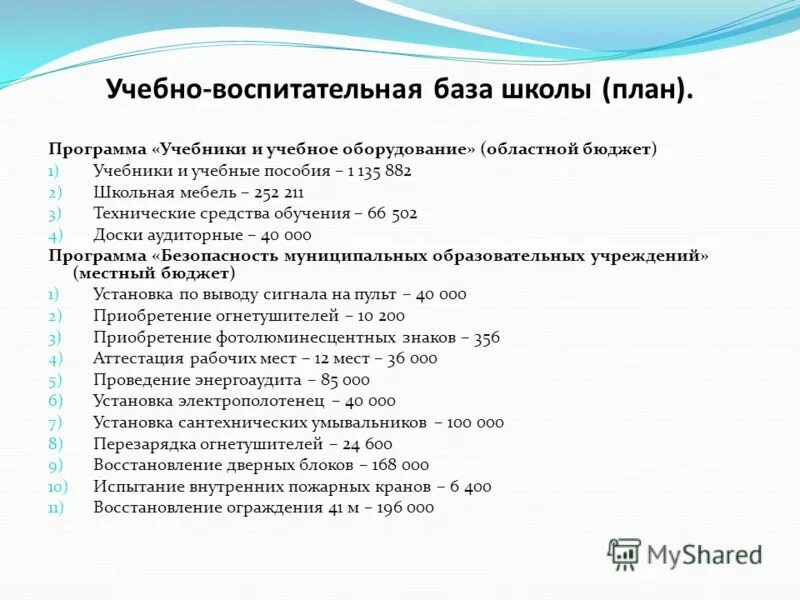 Учебно-воспитательная база школы (план).

Программа «Учебники и учебное оборудование» (областной бюджет)
1) Учебники и учебные пособия – 1 135 882
2) Школьная мебель – 252 211
3) Технические средства обучения – 66 502
4) Доски аудиторные – 40 000
Программа «Безопасность муниципальных образовательных учреждений» (местный бюджет)
1) Установка по выводу сигнала на пульт – 40 000
2) Приобретение огнетушителей – 10 200
3) Приобретение фотолюминесцентных знаков – 356
4) Аттестация рабочих мест – 12 мест – 36 000
5) Проведение энергоаудита – 85 000
6) Установка электрополотенец – 40 000
7) Установка сантехнических умывальников – 100 000
8) Перезарядка огнетушителей – 24 600
9) Восстановление дверных блоков – 168 000
10) Испытание внутренних пожарных кранов – 6 400
11) Восстановление ограждения 41 м – 196 000

MyShared